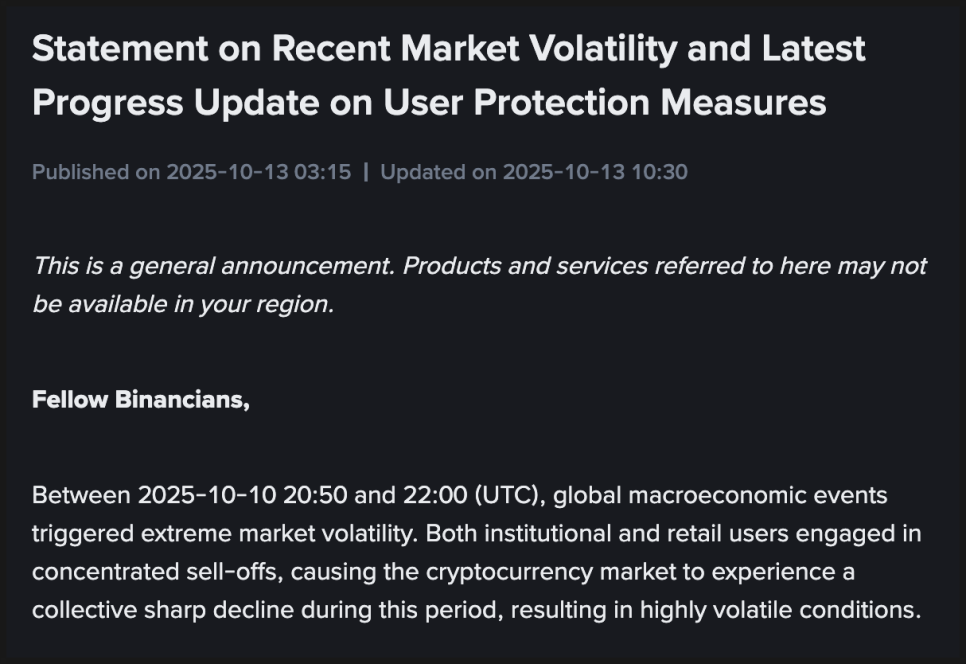 Statement on Recent Market Volatility and Latest Progress Update on User Protection Measures

Published on 2025-10-13 03:15 | Updated on 2025-10-13 10:30

This is a general announcement. Products and services referred to here may not be available in your region.

Fellow Binancians,

Between 2025-10-10 20:50 and 22:00 (UTC), global macroeconomic events triggered extreme market volatility. Both institutional and retail users engaged in concentrated sell-offs, causing the cryptocurrency market to experience a collective sharp decline during this period, resulting in highly volatile conditions.